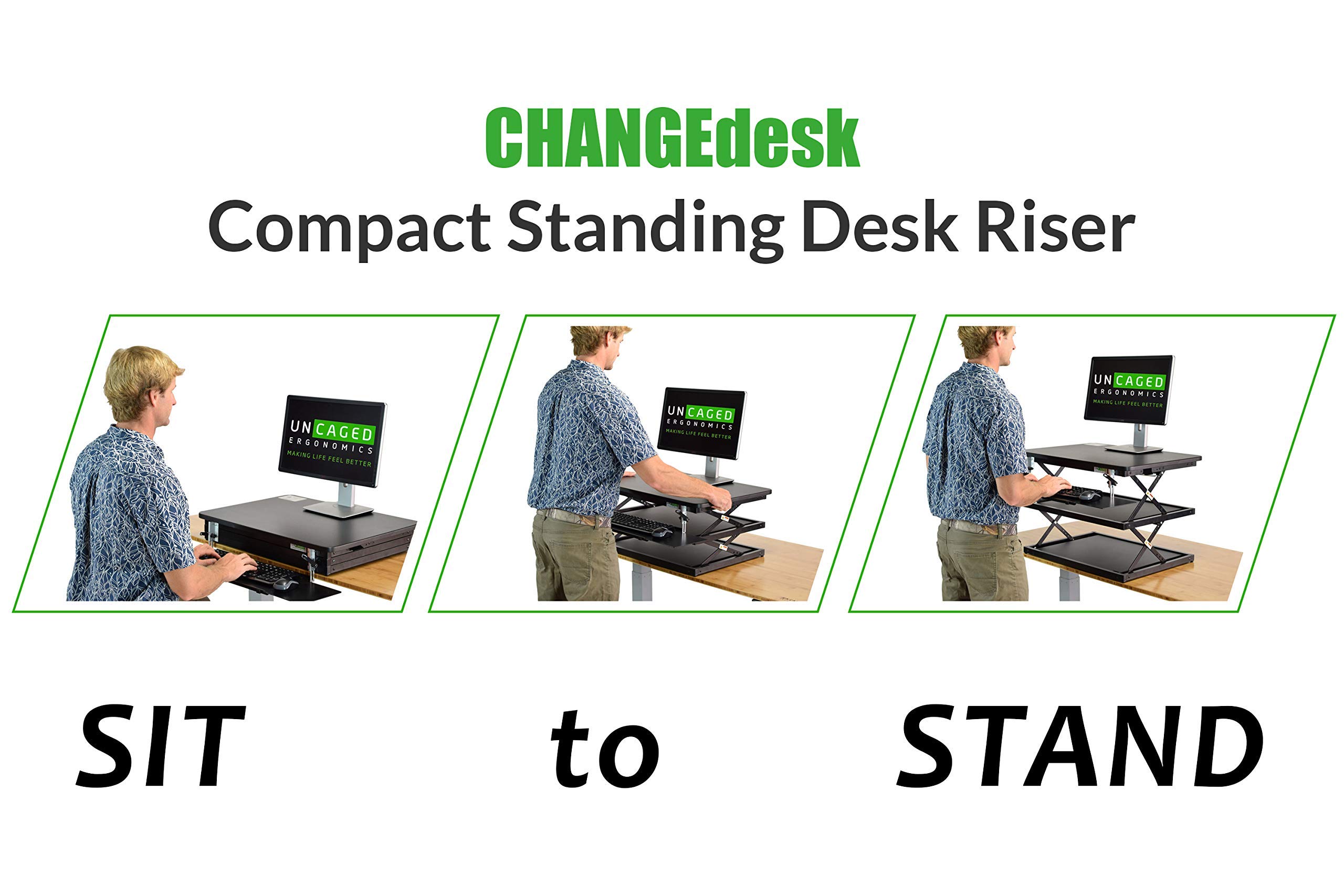 CHANGEdesk
Compact Standing Desk Riser

UNCAGED
ERGONOMICS
MAKING LIFE FEEL BETTER

UNCAGED
ERGONOMICS
MAKING LIFE FEEL BETTER

UNCAGED
ERGONOMICS
MAKING LIFE FEEL BETTER

SIT to STAND